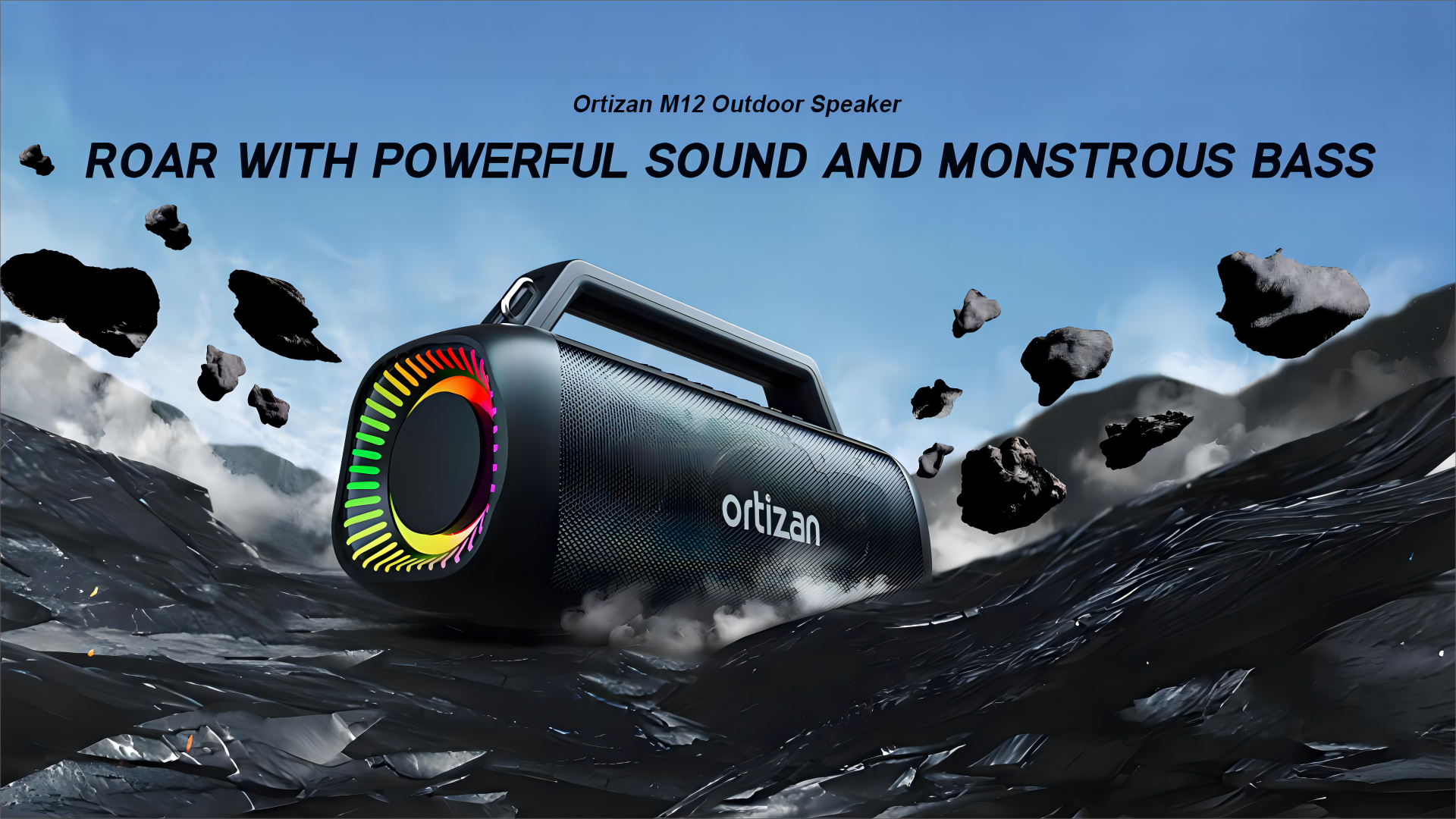 Ortizan M12 Outdoor Speaker

ROAR WITH POWERFUL SOUND AND MONSTROUS BASS

ortizan